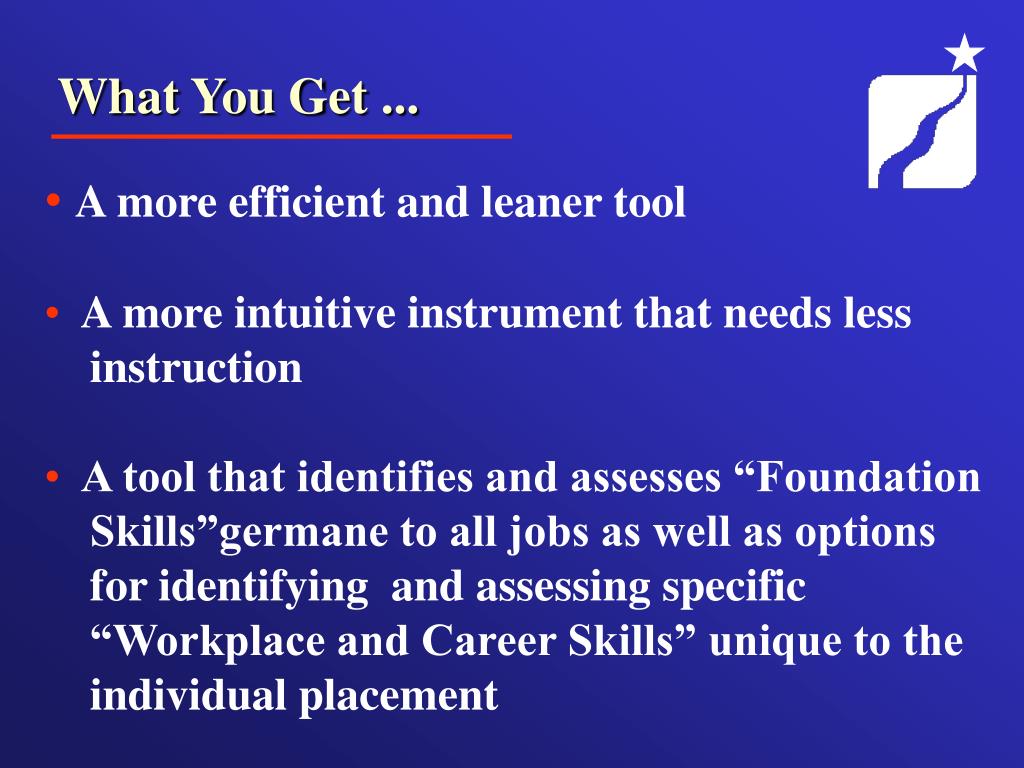 What You Get ...

• A more efficient and leaner tool

• A more intuitive instrument that needs less instruction

• A tool that identifies and assesses “Foundation Skills”germane to all jobs as well as options for identifying and assessing specific “Workplace and Career Skills” unique to the individual placement